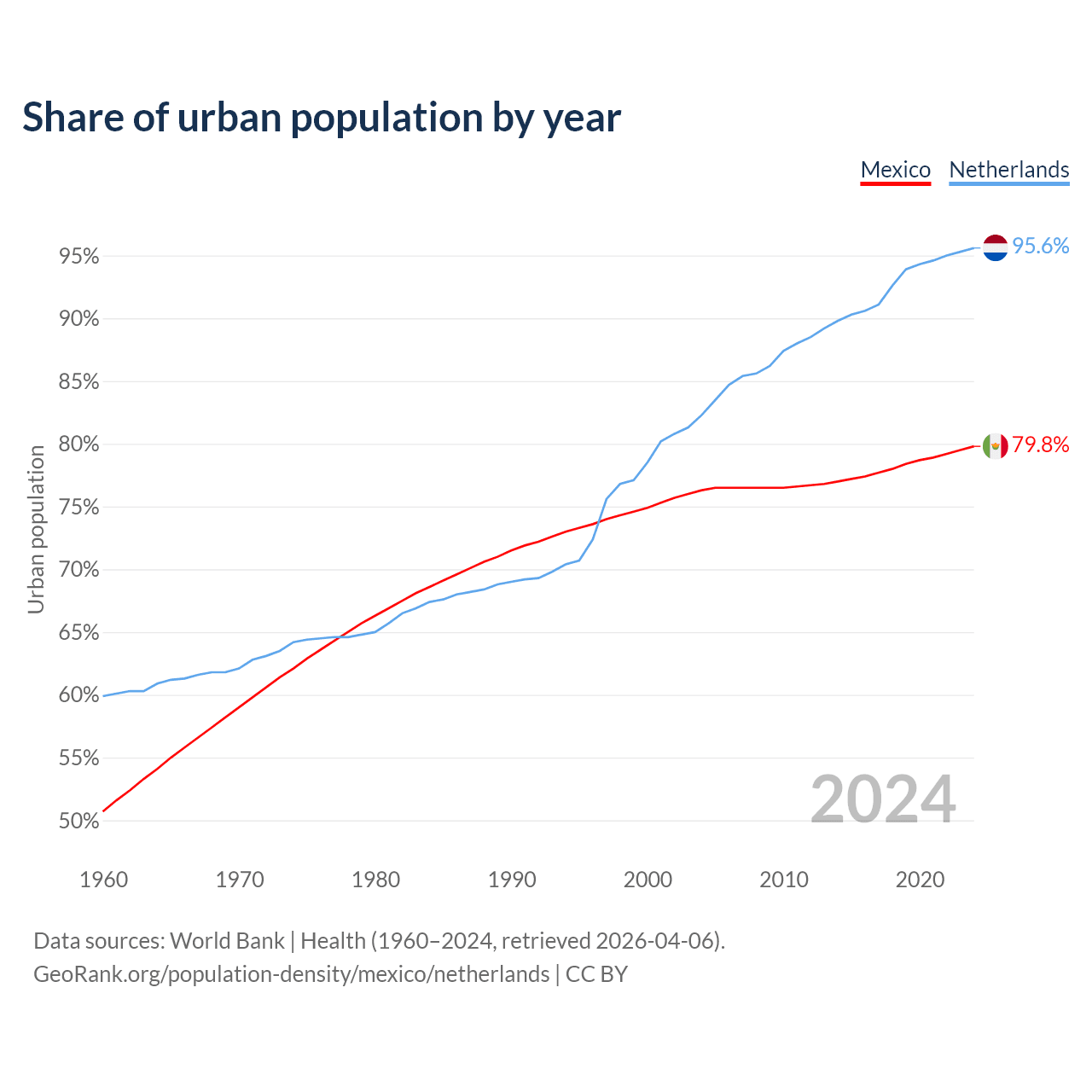 Share of urban population by year

Mexico Netherlands

Urban population

95%
90%
85%
80%
75%
70%
65%
60%
55%
50%

95.6%
79.8%

2024

1960 1970 1980 1990 2000 2010 2020

Data sources: World Bank | Health (1960–2024, retrieved 2026-04-06).
GeoRank.org/population-density/mexico/netherlands | CC BY